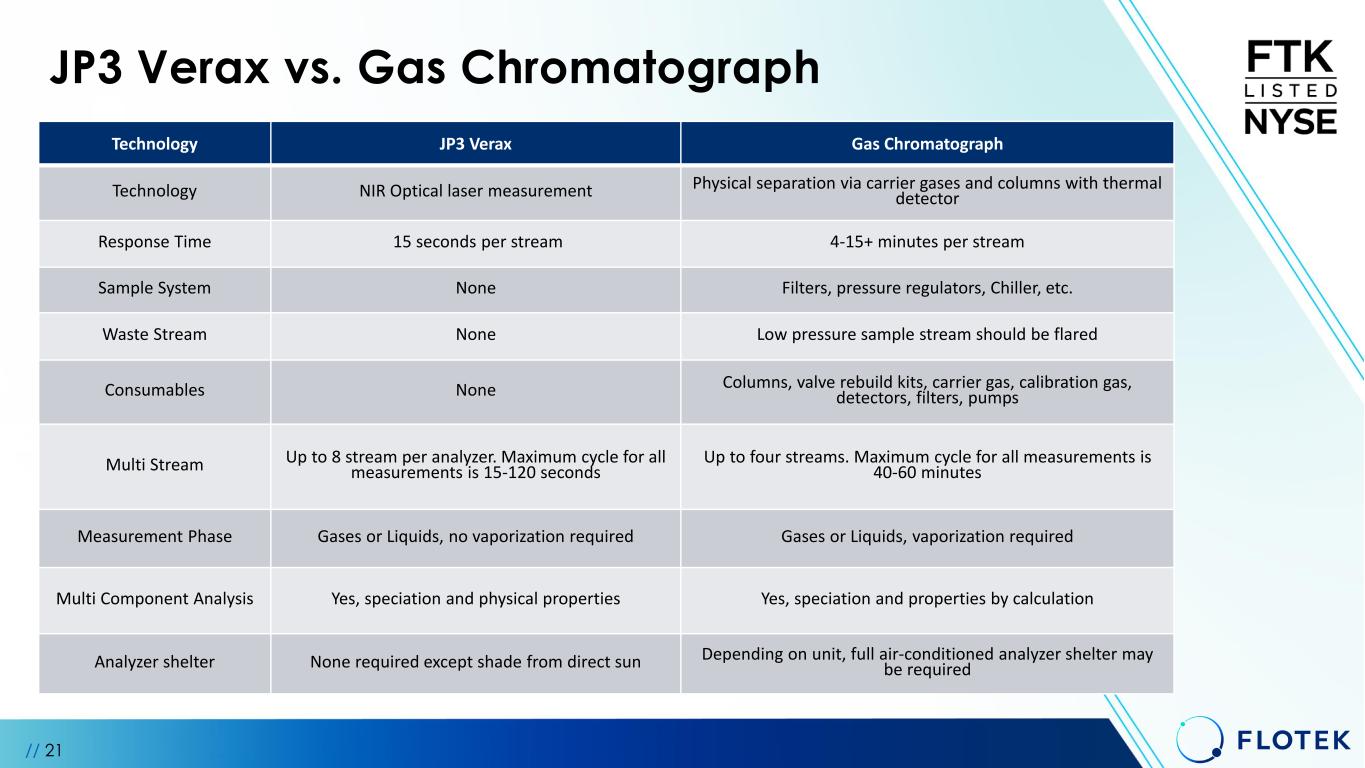 JP3 Verax vs. Gas Chromatograph

FTK
LISTED
NYSE

| Technology | JP3 Verax | Gas Chromatograph |
|---|---|---|
| Technology | NIR Optical laser measurement | Physical separation via carrier gases and columns with thermal detector |
| Response Time | 15 seconds per stream | 4-15+ minutes per stream |
| Sample System | None | Filters, pressure regulators, Chiller, etc. |
| Waste Stream | None | Low pressure sample stream should be flared |
| Consumables | None | Columns, valve rebuild kits, carrier gas, calibration gas, detectors, filters, pumps |
| Multi Stream | Up to 8 stream per analyzer. Maximum cycle for all measurements is 15-120 seconds | Up to four streams. Maximum cycle for all measurements is 40-60 minutes |
| Measurement Phase | Gases or Liquids, no vaporization required | Gases or Liquids, vaporization required |
| Multi Component Analysis | Yes, speciation and physical properties | Yes, speciation and properties by calculation |
| Analyzer shelter | None required except shade from direct sun | Depending on unit, full air-conditioned analyzer shelter may be required |

// 21

FLOTEK